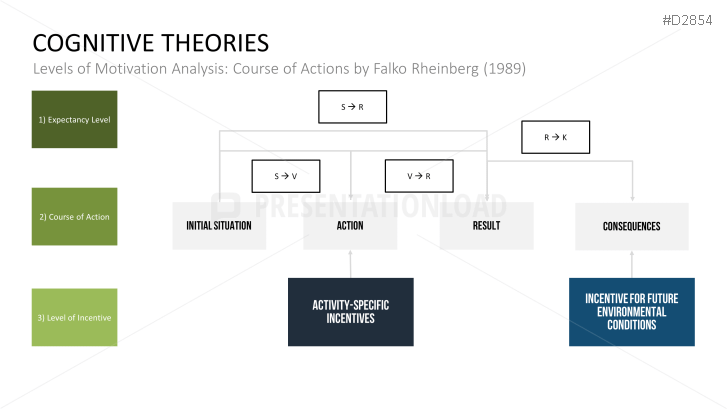 #D2854

COGNITIVE THEORIES

Levels of Motivation Analysis: Course of Actions by Falko Rheinberg (1989)

1) Expectancy Level

2) Course of Action

3) Level of Incentive

S → R

R → K

S → V

V → R

PRESENTATIONLOAD

INITIAL SITUATION

ACTION

RESULT

CONSEQUENCES

ACTIVITY-SPECIFIC INCENTIVES

INCENTIVE FOR FUTURE ENVIRONMENTAL CONDITIONS